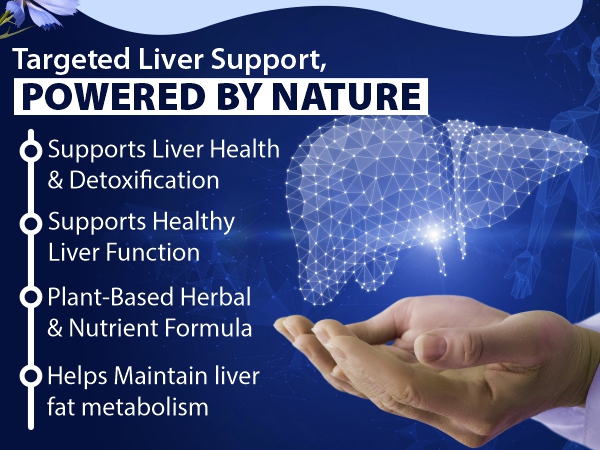 Targeted Liver Support,
POWERED BY NATURE

Supports Liver Health & Detoxification

Supports Healthy Liver Function

Plant-Based Herbal & Nutrient Formula

Helps Maintain liver fat metabolism